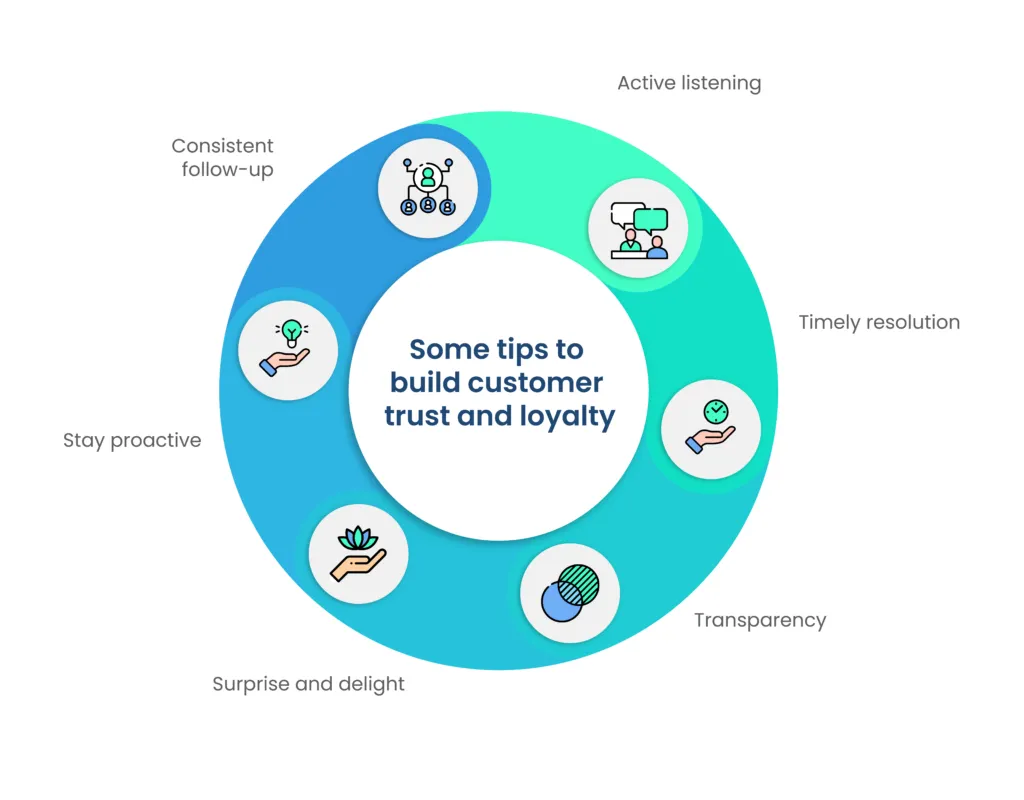 Some tips to build customer trust and loyalty

Active listening

Timely resolution

Transparency

Surprise and delight

Stay proactive

Consistent follow-up